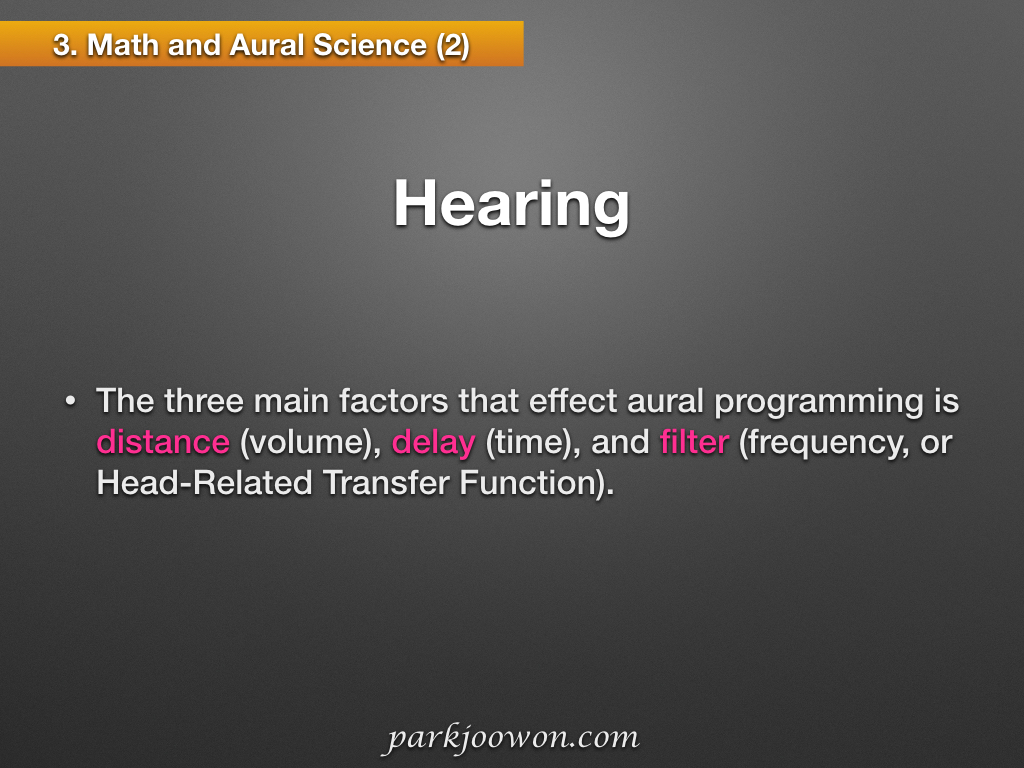 3. Math and Aural Science (2)

Hearing

• The three main factors that effect aural programming is distance (volume), delay (time), and filter (frequency, or Head-Related Transfer Function).

parkjoowon.com